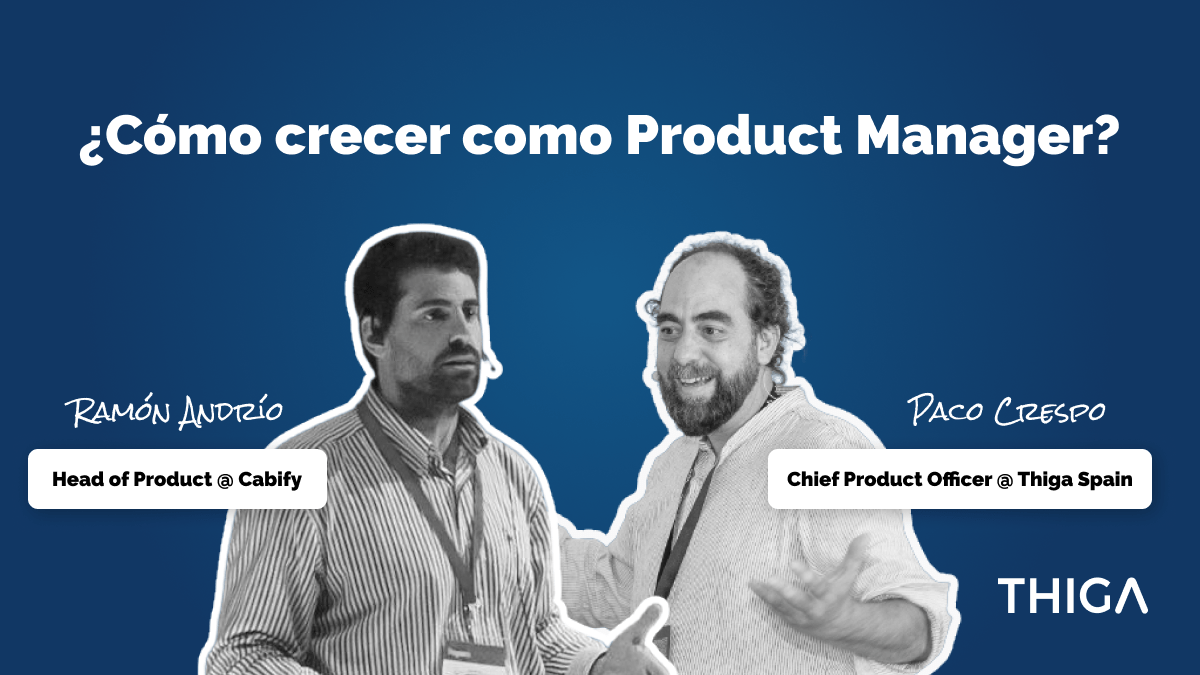 ¿Cómo crecer como Product Manager?

Ramón Andrío

Head of Product @ Cabify

Paco Crespo

Chief Product Officer @ Thiga Spain

THIGA